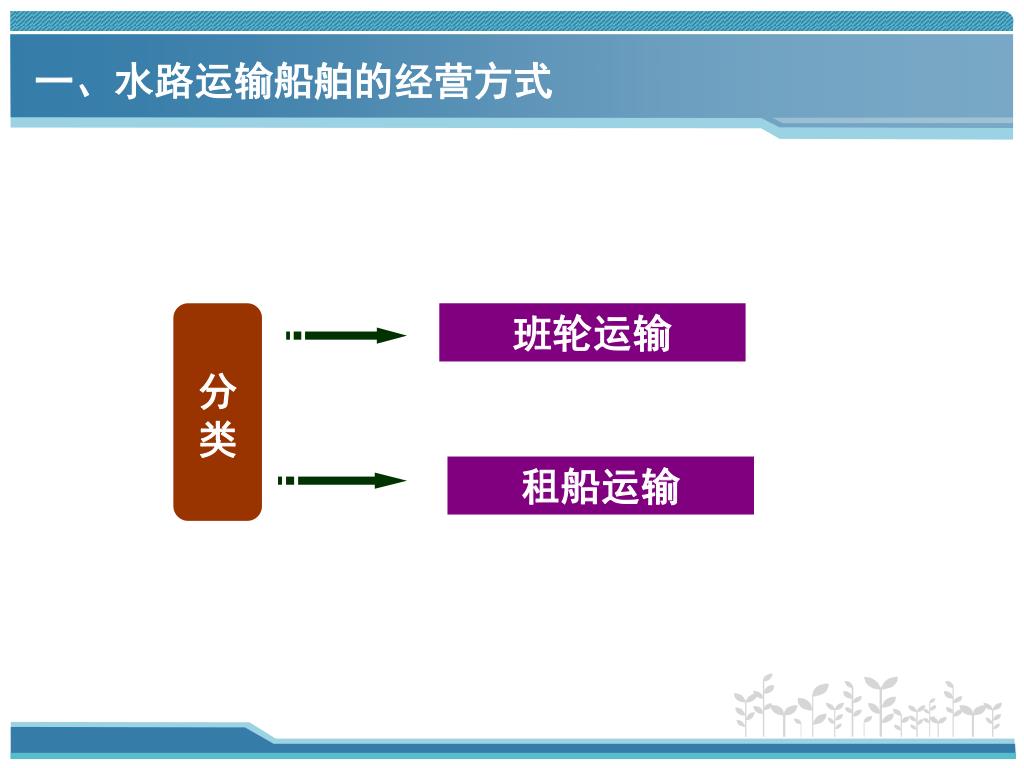 一、水路运输船舶的经营方式

分类

班轮运输

租船运输